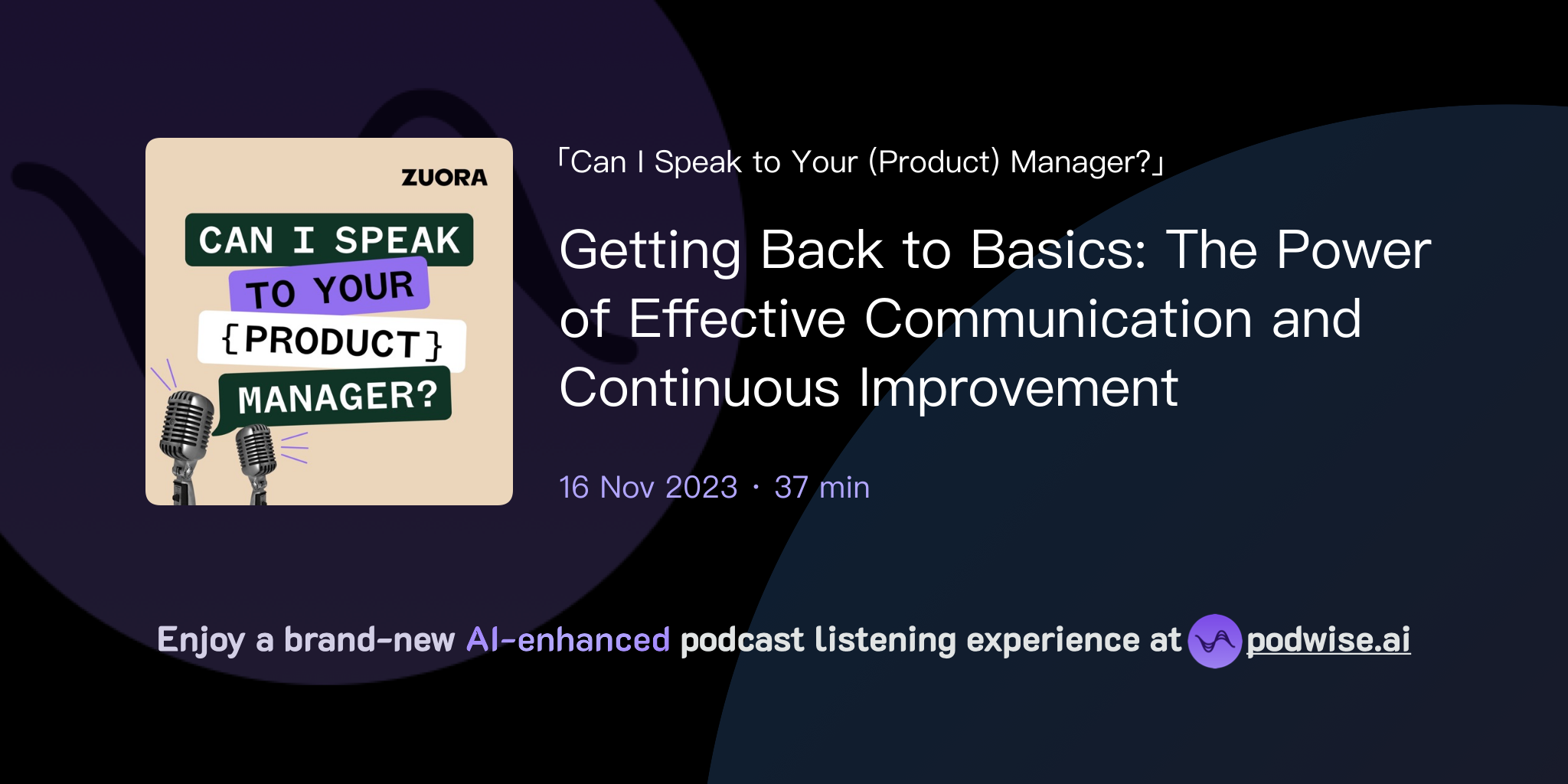 ZUORA

CAN I SPEAK TO YOUR {PRODUCT} MANAGER?

「Can I Speak to Your (Product) Manager?」

Getting Back to Basics: The Power of Effective Communication and Continuous Improvement

16 Nov 2023 · 37 min

Enjoy a brand-new AI-enhanced podcast listening experience at podwise.ai